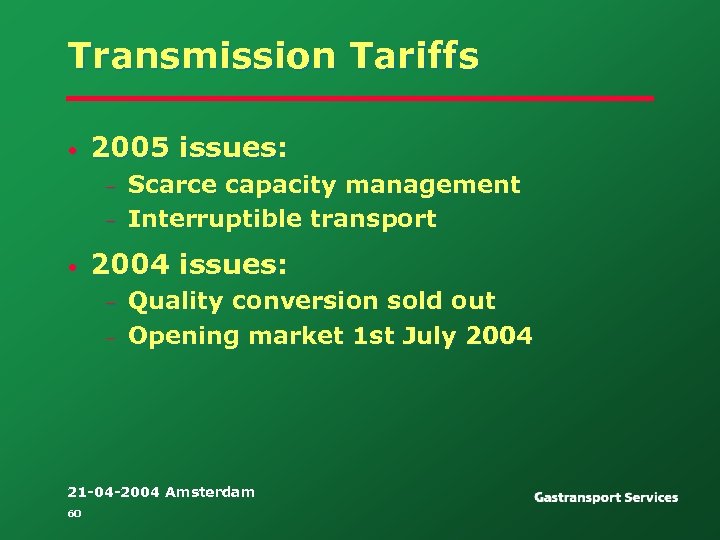 Transmission Tariffs

• 2005 issues:
– Scarce capacity management
– Interruptible transport

• 2004 issues:
– Quality conversion sold out
– Opening market 1st July 2004

21-04-2004 Amsterdam
60

Gastransport Services